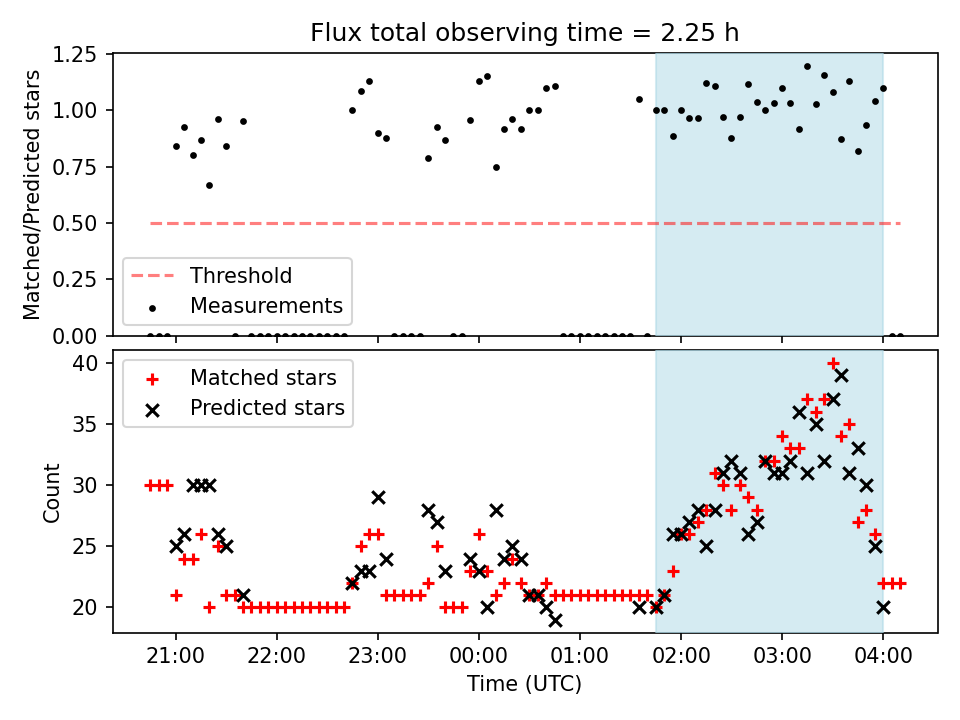 Flux total observing time = 2.25 h

Matched/Predicted stars

1.25
1.00
0.75
0.50
0.25
0.00

Threshold
Measurements

Count

40
35
30
25
20

Matched stars
Predicted stars

21:00
22:00
23:00
00:00
01:00
02:00
03:00
04:00

Time (UTC)